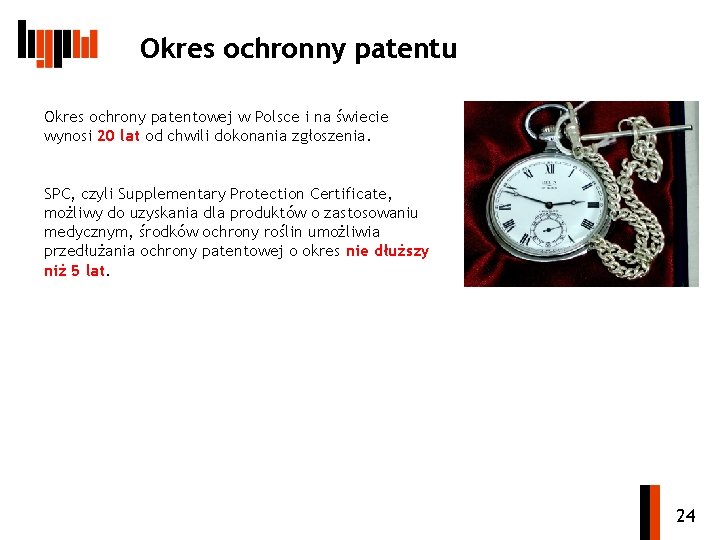 Okres ochronny patentu

Okres ochrony patentowej w Polsce i na świecie wynosi 20 lat od chwili dokonania zgłoszenia.

SPC, czyli Supplementary Protection Certificate, możliwy do uzyskania dla produktów o zastosowaniu medycznym, środków ochrony roślin umożliwia przedłużania ochrony patentowej o okres nie dłuższy niż 5 lat.

24